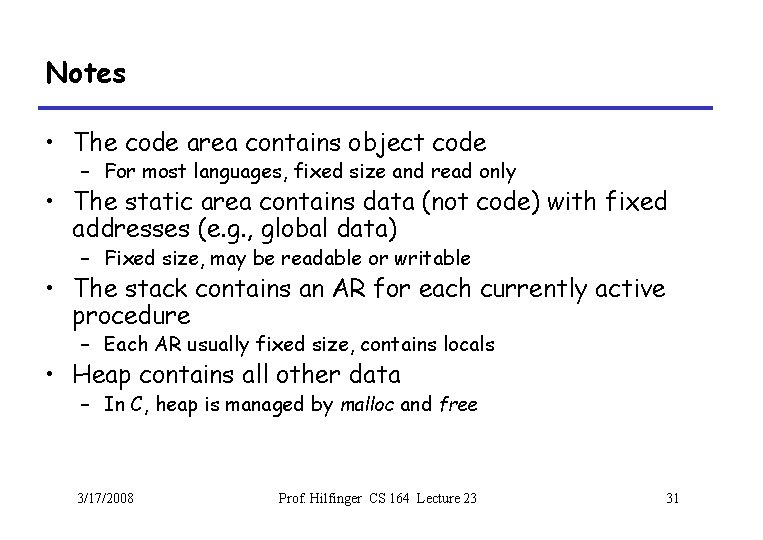 Notes

• The code area contains object code
  – For most languages, fixed size and read only
• The static area contains data (not code) with fixed addresses (e.g., global data)
  – Fixed size, may be readable or writable
• The stack contains an AR for each currently active procedure
  – Each AR usually fixed size, contains locals
• Heap contains all other data
  – In C, heap is managed by malloc and free

3/17/2008 Prof. Hilfinger CS 164 Lecture 23 31